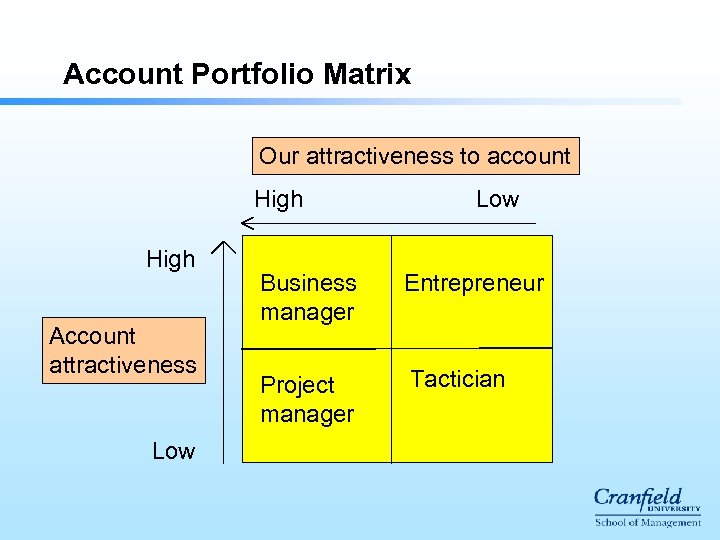 Account Portfolio Matrix

Our attractiveness to account

High

Low

High

Account attractiveness

Low

Business manager

Entrepreneur

Project manager

Tactician

Cranfield UNIVERSITY School of Management